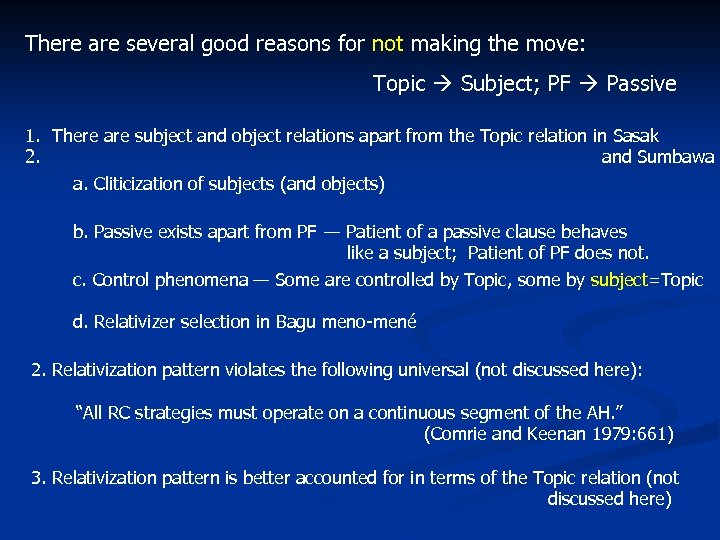 There are several good reasons for not making the move:

Topic → Subject; PF → Passive

1. There are subject and object relations apart from the Topic relation in Sasak
2. and Sumbawa

a. Cliticization of subjects (and objects)

b. Passive exists apart from PF — Patient of a passive clause behaves like a subject; Patient of PF does not.

c. Control phenomena — Some are controlled by Topic, some by subject=Topic

d. Relativizer selection in Bagu meno-mené

2. Relativization pattern violates the following universal (not discussed here):

"All RC strategies must operate on a continuous segment of the AH."
(Comrie and Keenan 1979:661)

3. Relativization pattern is better accounted for in terms of the Topic relation (not discussed here)